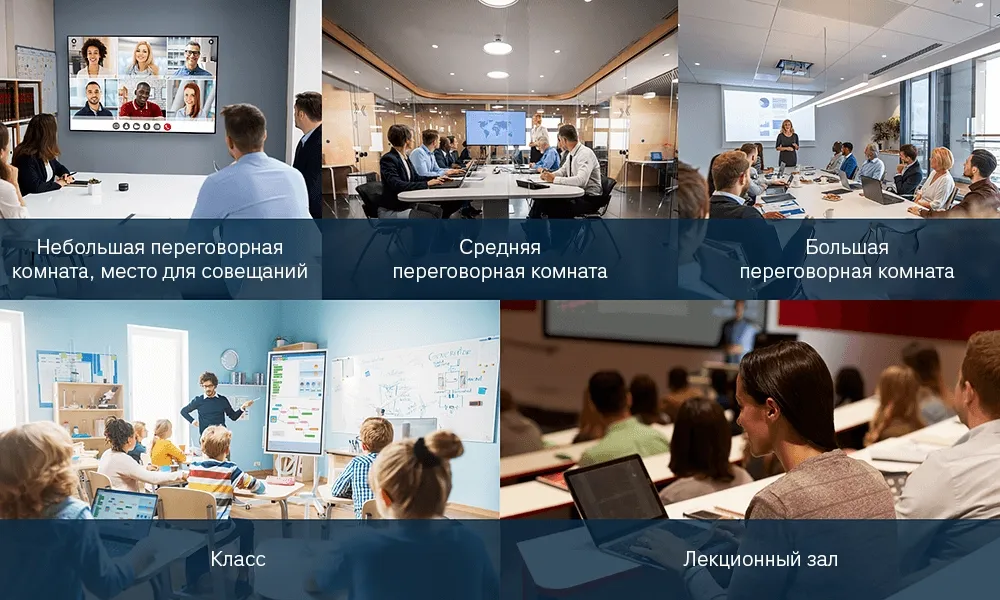 Небольшая переговорная комната, место для совещаний

Средняя переговорная комната

Большая переговорная комната

Класс

Лекционный зал